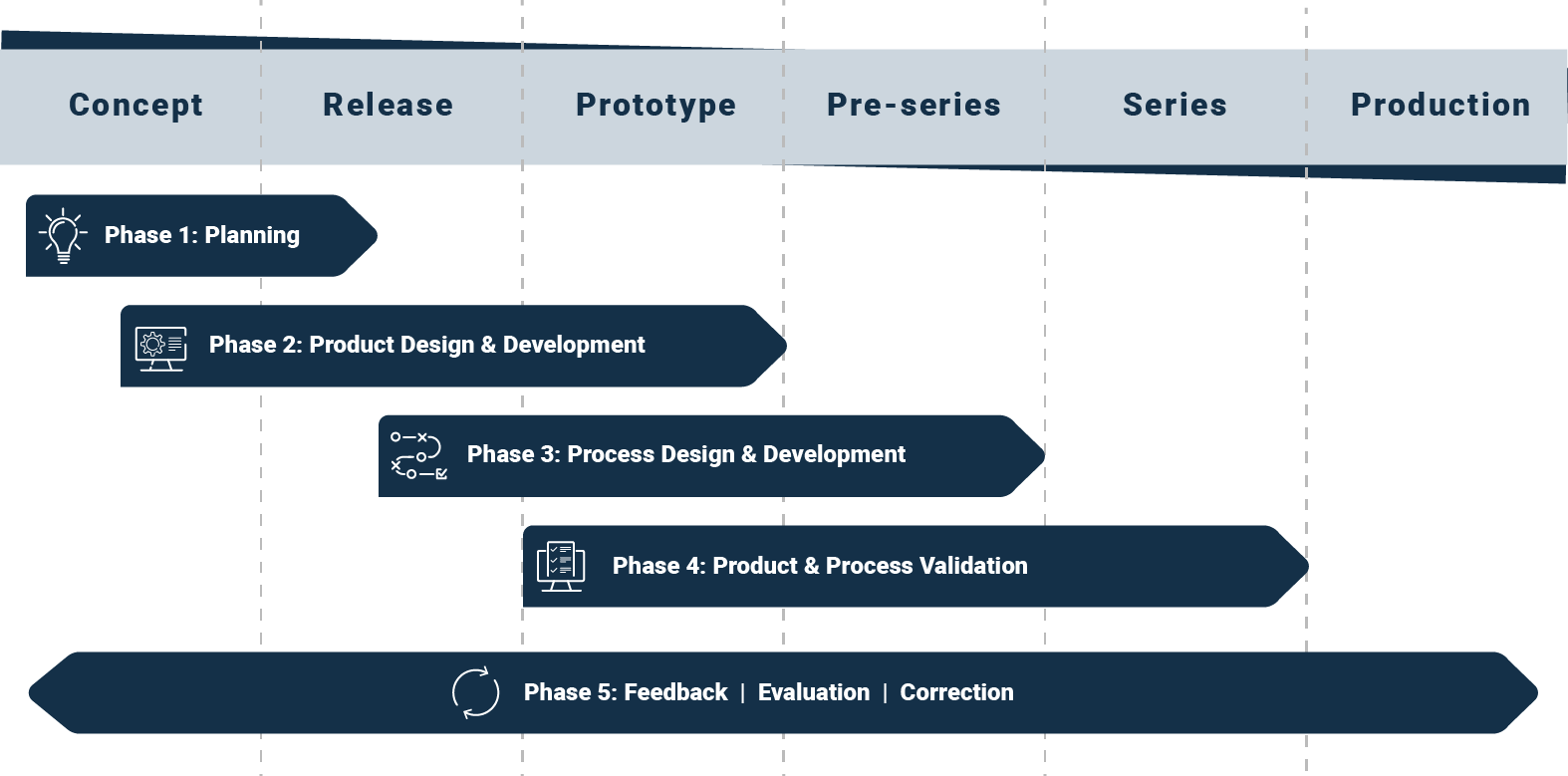 Concept Release Prototype Pre-series Series Production

Phase 1: Planning

Phase 2: Product Design & Development

Phase 3: Process Design & Development

Phase 4: Product & Process Validation

Phase 5: Feedback | Evaluation | Correction